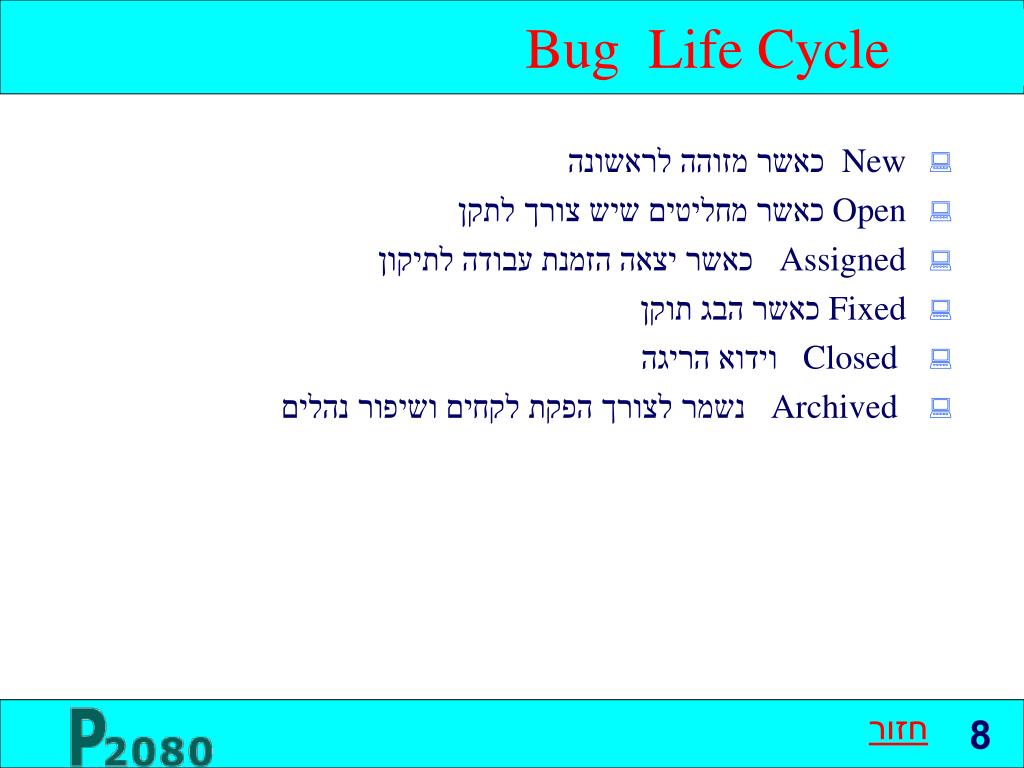 Bug Life Cycle

New כאשר מזוהה לראשונה
Open כאשר מחליטים שיש צורך לתקן
Assigned כאשר יצאה הזמנת עבודה לתיקון
Fixed כאשר הבג תוקן
Closed וידוא הריגה
Archived נשמר לצורך הפקת לקחים ושיפור נהלים

P2080
חזור
8